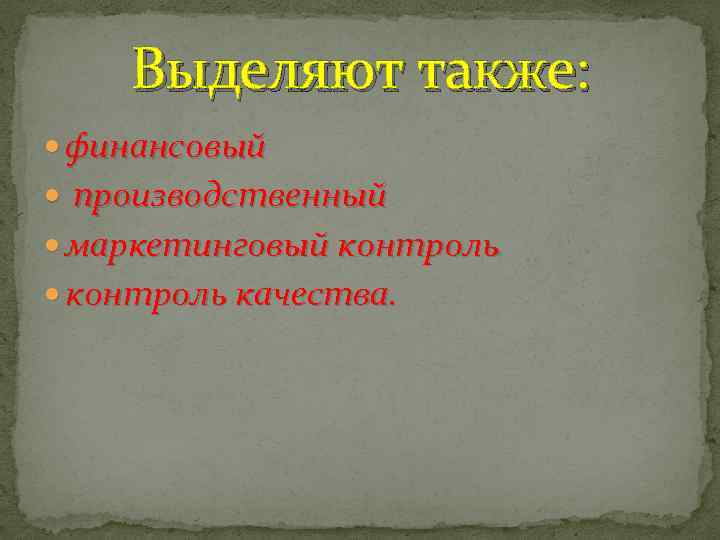 Выделяют также:

- финансовый
- производственный
- маркетинговый контроль
- контроль качества.